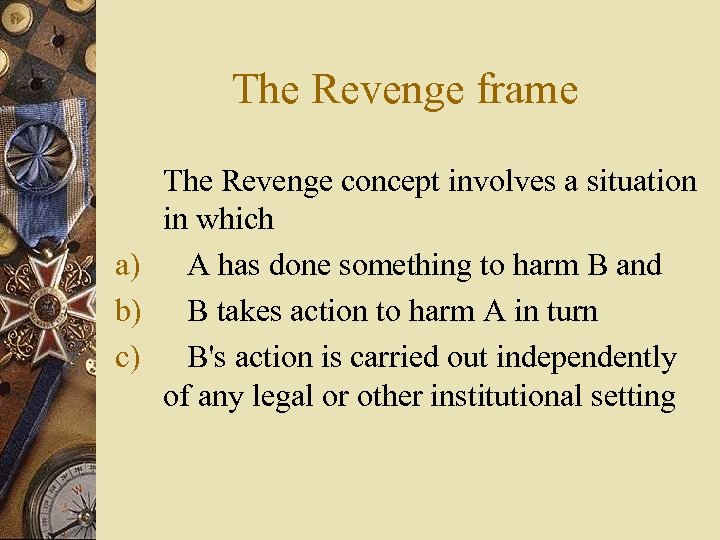 The Revenge frame

The Revenge concept involves a situation in which

a) A has done something to harm B and

b) B takes action to harm A in turn

c) B's action is carried out independently of any legal or other institutional setting